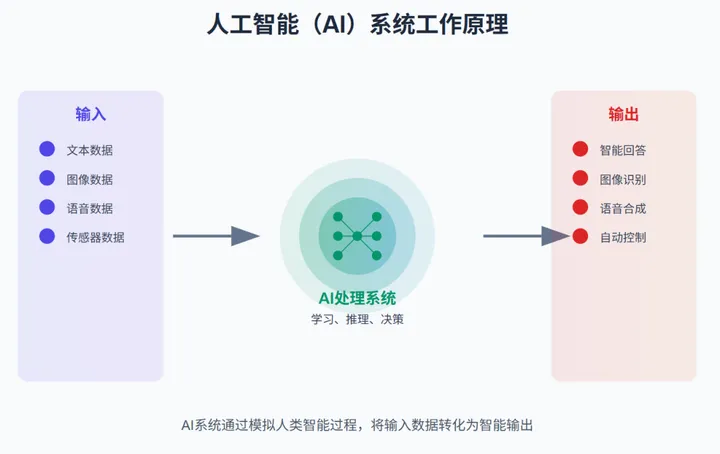 人工智能（AI）系统工作原理

输入

文本数据
图像数据
语音数据
传感器数据

AI处理系统
学习、推理、决策

输出

智能回答
图像识别
语音合成
自动控制

AI系统通过模拟人类智能过程，将输入数据转化为智能输出